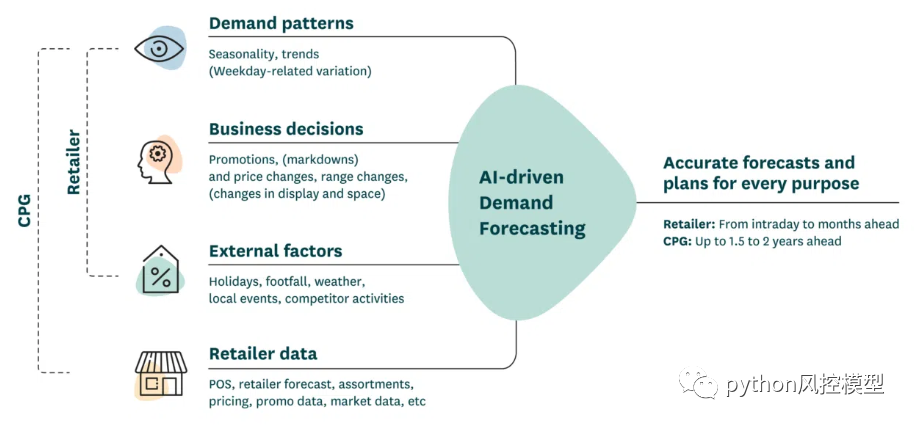 CPG

Retailer

Demand patterns
Seasonality, trends
(Weekday-related variation)

Business decisions
Promotions, (markdowns) and price changes, range changes, (changes in display and space)

External factors
Holidays, footfall, weather, local events, competitor activities

Retailer data
POS, retailer forecast, assortments, pricing, promo data, market data, etc

AI-driven Demand Forecasting

Accurate forecasts and plans for every purpose

Retailer: From intraday to months ahead
CPG: Up to 1.5 to 2 years ahead

python风控模型